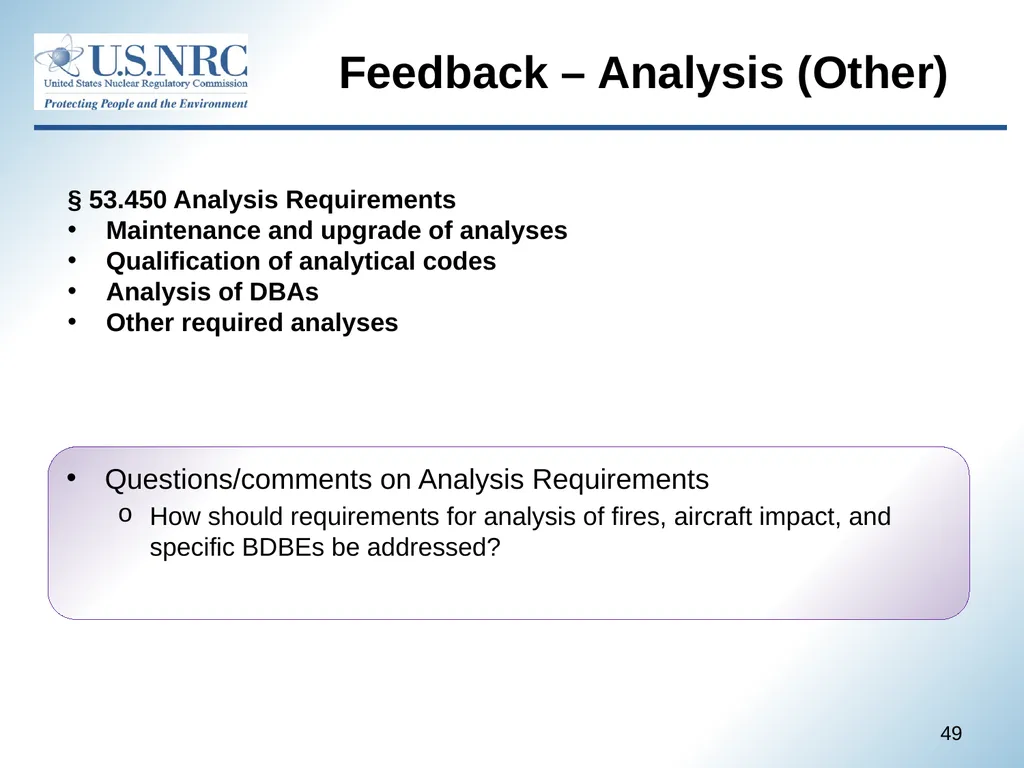 U.S.NRC
United States Nuclear Regulatory Commission
Protecting People and the Environment

Feedback – Analysis (Other)

§ 53.450 Analysis Requirements
• Maintenance and upgrade of analyses
• Qualification of analytical codes
• Analysis of DBAs
• Other required analyses

• Questions/comments on Analysis Requirements
  o How should requirements for analysis of fires, aircraft impact, and specific BDBEs be addressed?

49